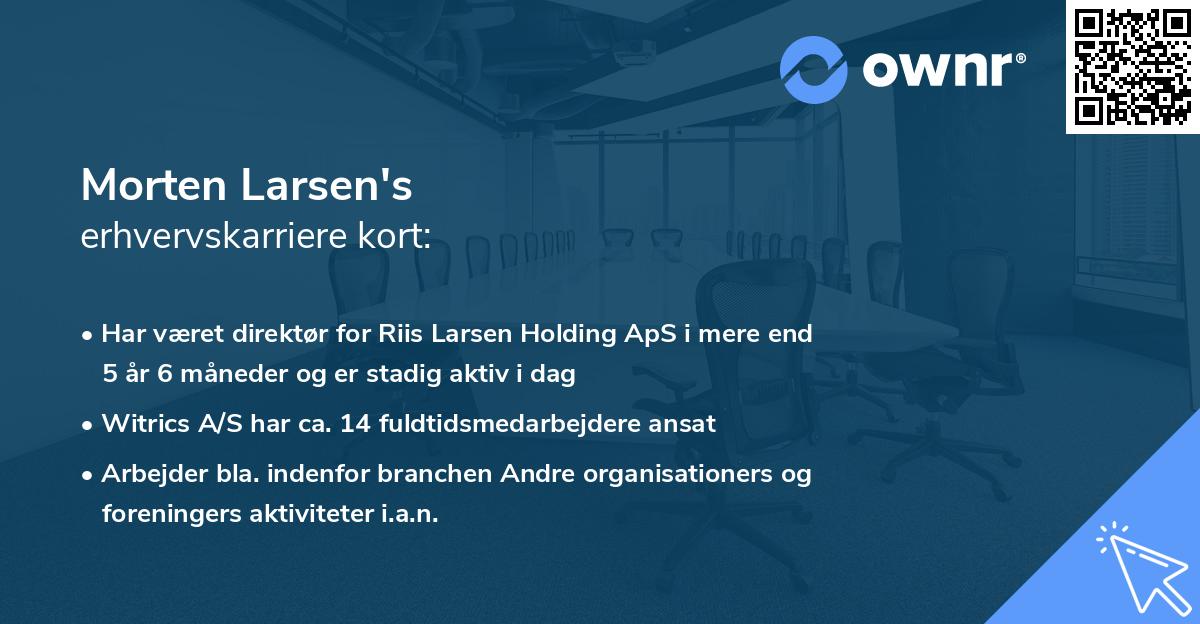 ownr®

Morten Larsen's
erhvervskarriere kort:

• Har været direktør for Riis Larsen Holding ApS i mere end 5 år 6 måneder og er stadig aktiv i dag

• Witrics A/S har ca. 14 fuldtidsmedarbejdere ansat

• Arbejder bla. indenfor branchen Andre organisationers og foreningers aktiviteter i.a.n.